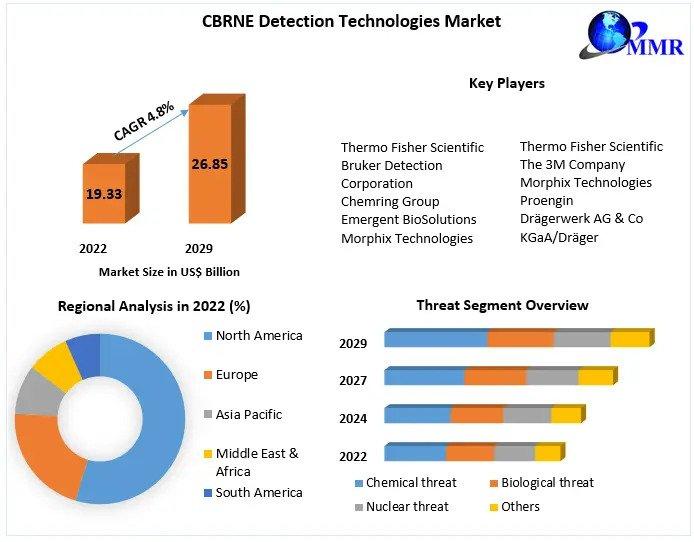 CBRNE Detection Technologies Market

MMR

CAGR 4.8%

19.33

26.85

2022

2029

Market Size in US$ Billion

Key Players

Thermo Fisher Scientific
Bruker Detection Corporation
Chemring Group
Emergent BioSolutions
Morphix Technologies

Thermo Fisher Scientific
The 3M Company
Morphix Technologies
Proengin
Drägerwerk AG & Co KGaA/Dräger

Regional Analysis in 2022 (%)

North America

Europe

Asia Pacific

Middle East & Africa

South America

Threat Segment Overview

2029

2027

2024

2022

Chemical threat

Biological threat

Nuclear threat

Others